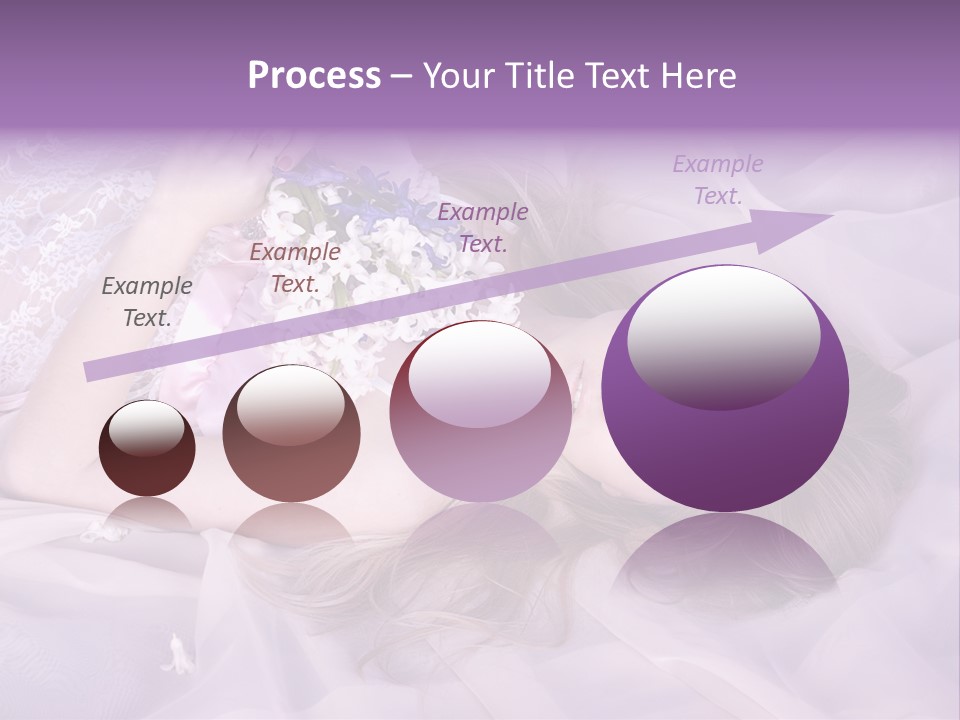 Process – Your Title Text Here

Example Text.

Example Text.

Example Text.

Example Text.